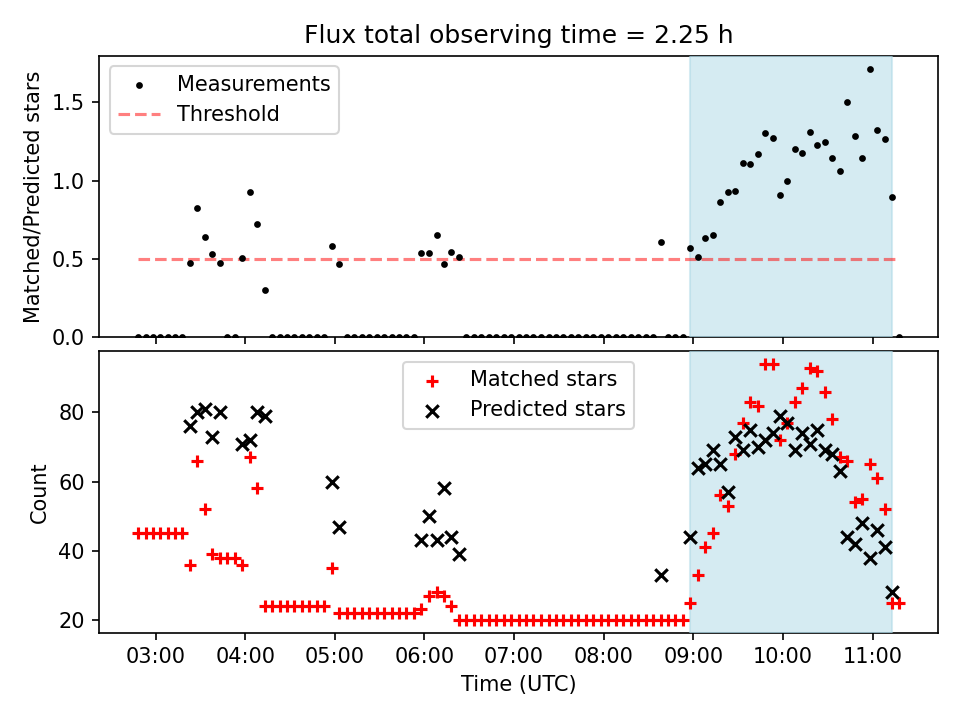 Flux total observing time = 2.25 h

Measurements
Threshold

Matched/Predicted stars

1.5
1.0
0.5
0.0

Matched stars
Predicted stars

Count

80
60
40
20

03:00
04:00
05:00
06:00
07:00
08:00
09:00
10:00
11:00

Time (UTC)